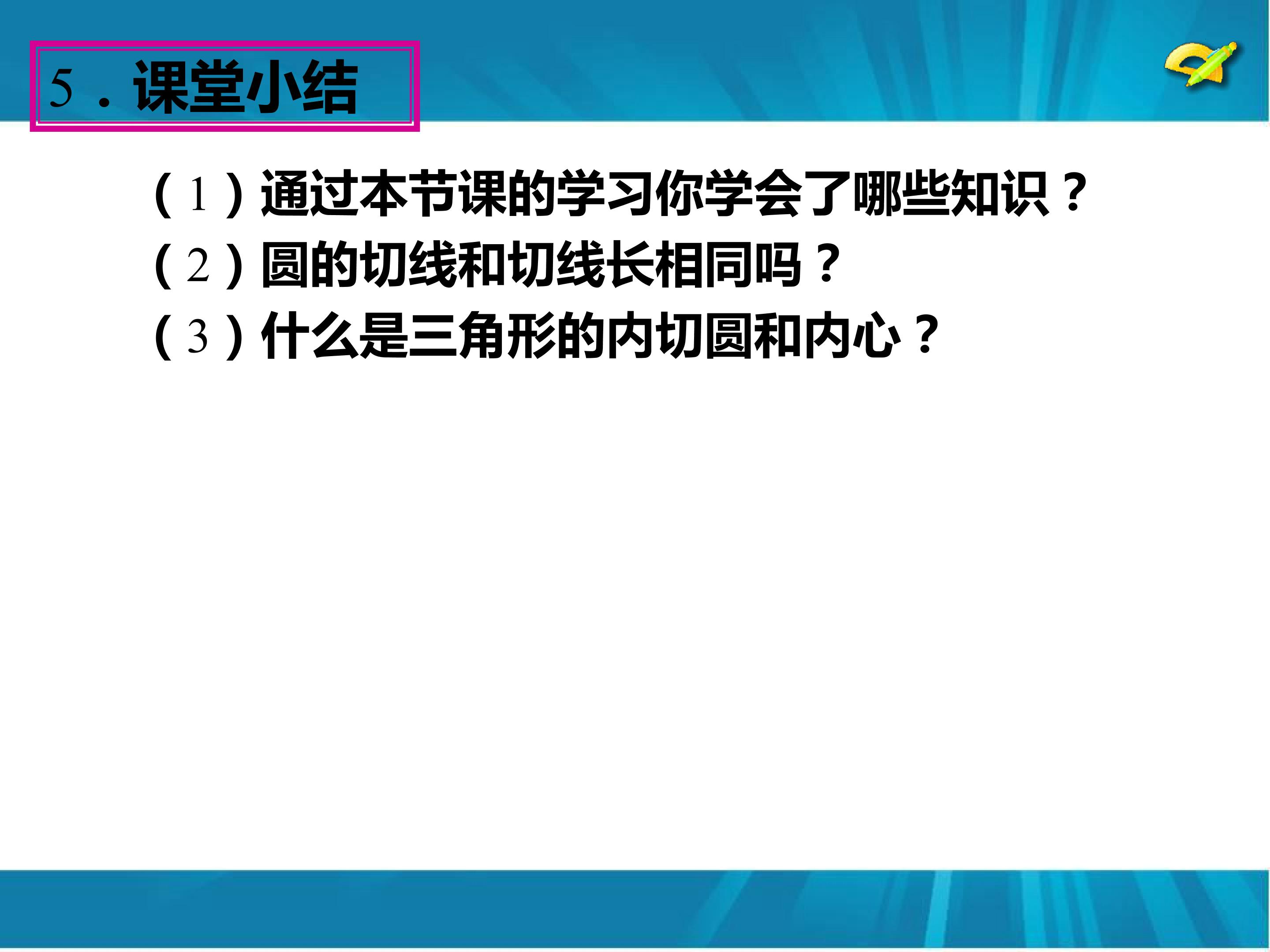 5．课堂小结

（1）通过本节课的学习你学会了哪些知识？

（2）圆的切线和切线长相同吗？

（3）什么是三角形的内切圆和内心？